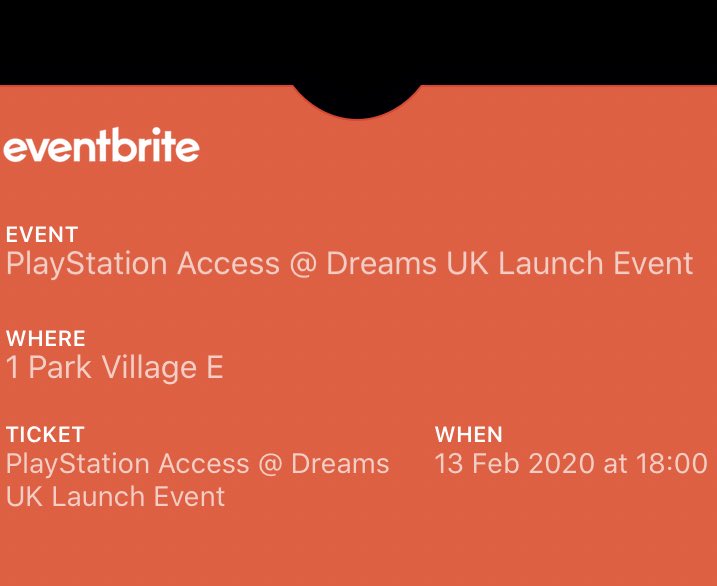 eventbrite

EVENT
PlayStation Access @ Dreams UK Launch Event

WHERE
1 Park Village E

TICKET
PlayStation Access @ Dreams UK Launch Event

WHEN
13 Feb 2020 at 18:00